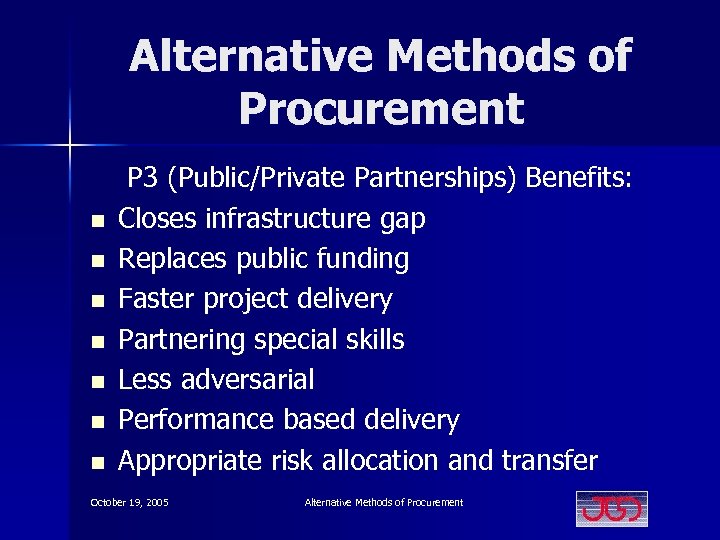 Alternative Methods of Procurement

P3 (Public/Private Partnerships) Benefits:

- Closes infrastructure gap
- Replaces public funding
- Faster project delivery
- Partnering special skills
- Less adversarial
- Performance based delivery
- Appropriate risk allocation and transfer

October 19, 2005

Alternative Methods of Procurement

JGD